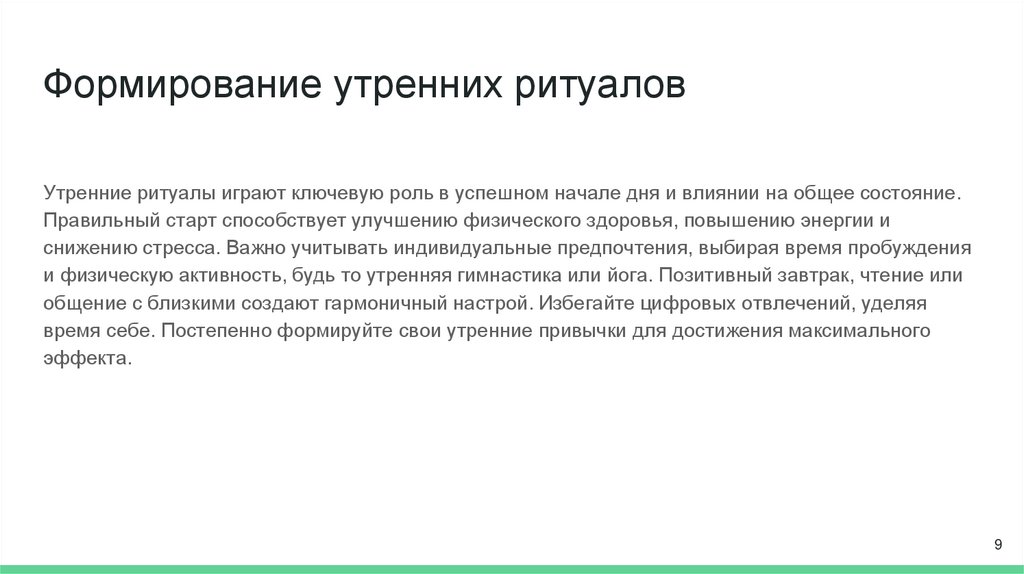 Формирование утренних ритуалов

Утренние ритуалы играют ключевую роль в успешном начале дня и влиянии на общее состояние. Правильный старт способствует улучшению физического здоровья, повышению энергии и снижению стресса. Важно учитывать индивидуальные предпочтения, выбирая время пробуждения и физическую активность, будь то утренняя гимнастика или йога. Позитивный завтрак, чтение или общение с близкими создают гармоничный настрой. Избегайте цифровых отвлечений, уделяя время себе. Постепенно формируйте свои утренние привычки для достижения максимального эффекта.

9